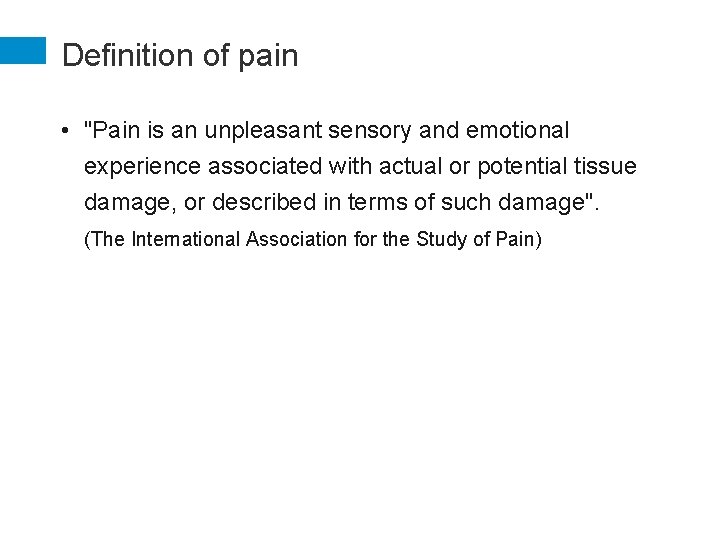 Definition of pain

• "Pain is an unpleasant sensory and emotional experience associated with actual or potential tissue damage, or described in terms of such damage".

(The International Association for the Study of Pain)